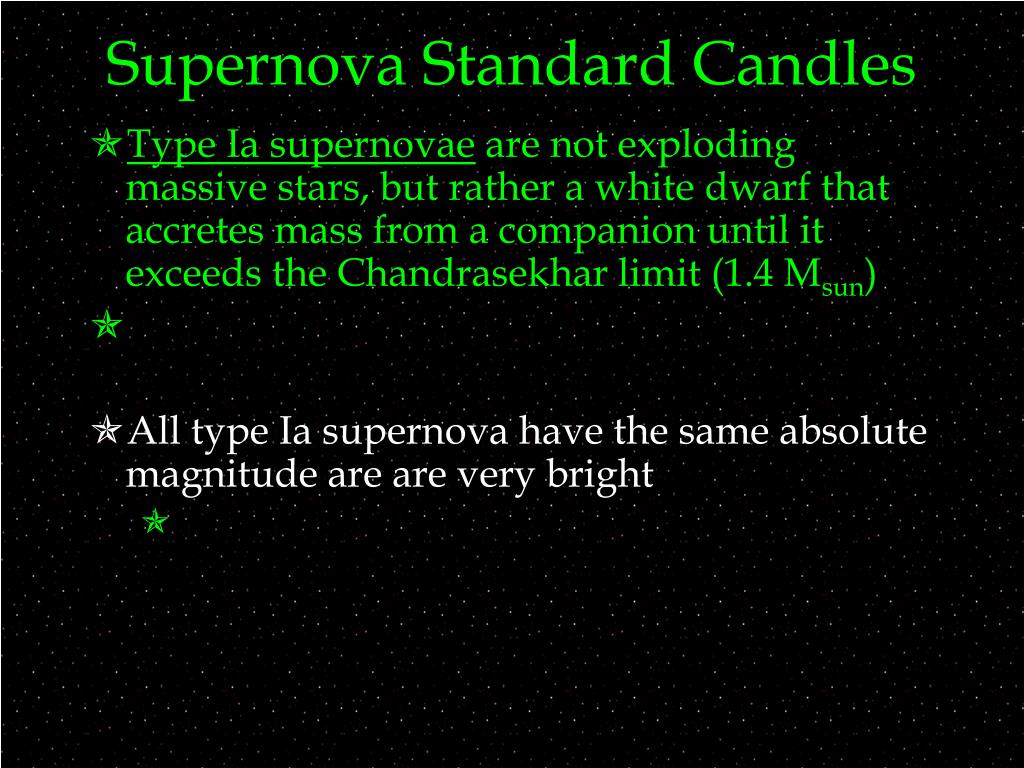 Supernova Standard Candles

Type Ia supernovae are not exploding massive stars, but rather a white dwarf that accretes mass from a companion until it exceeds the Chandrasekhar limit (1.4 $M_{sun}$)

All type Ia supernova have the same absolute magnitude are are very bright